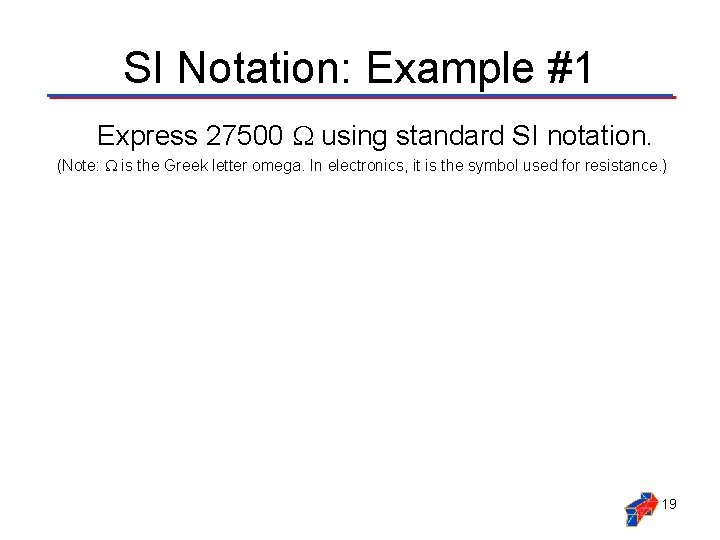 SI Notation: Example #1

Express 27500 $\Omega$ using standard SI notation.

(Note: $\Omega$ is the Greek letter omega. In electronics, it is the symbol used for resistance.)

19